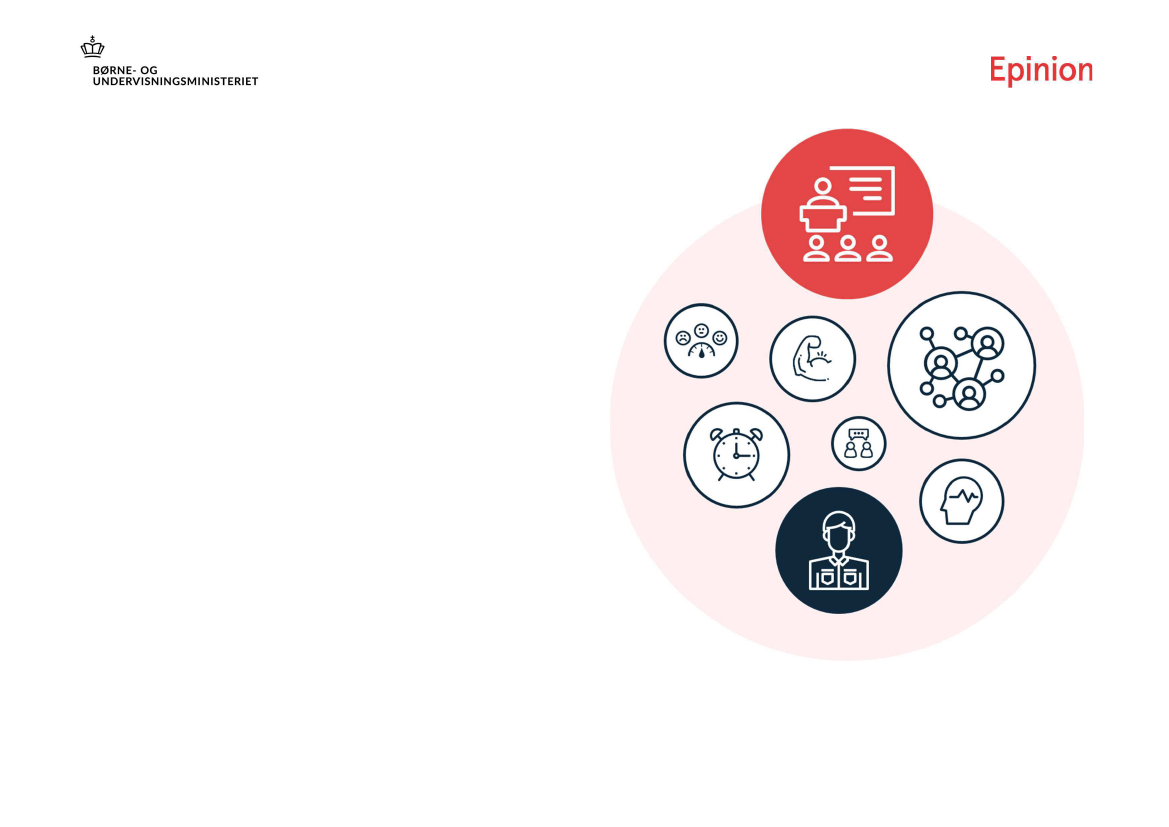 BØRNE- OG
UNDERVISNINGSMINISTERIET

Epinion